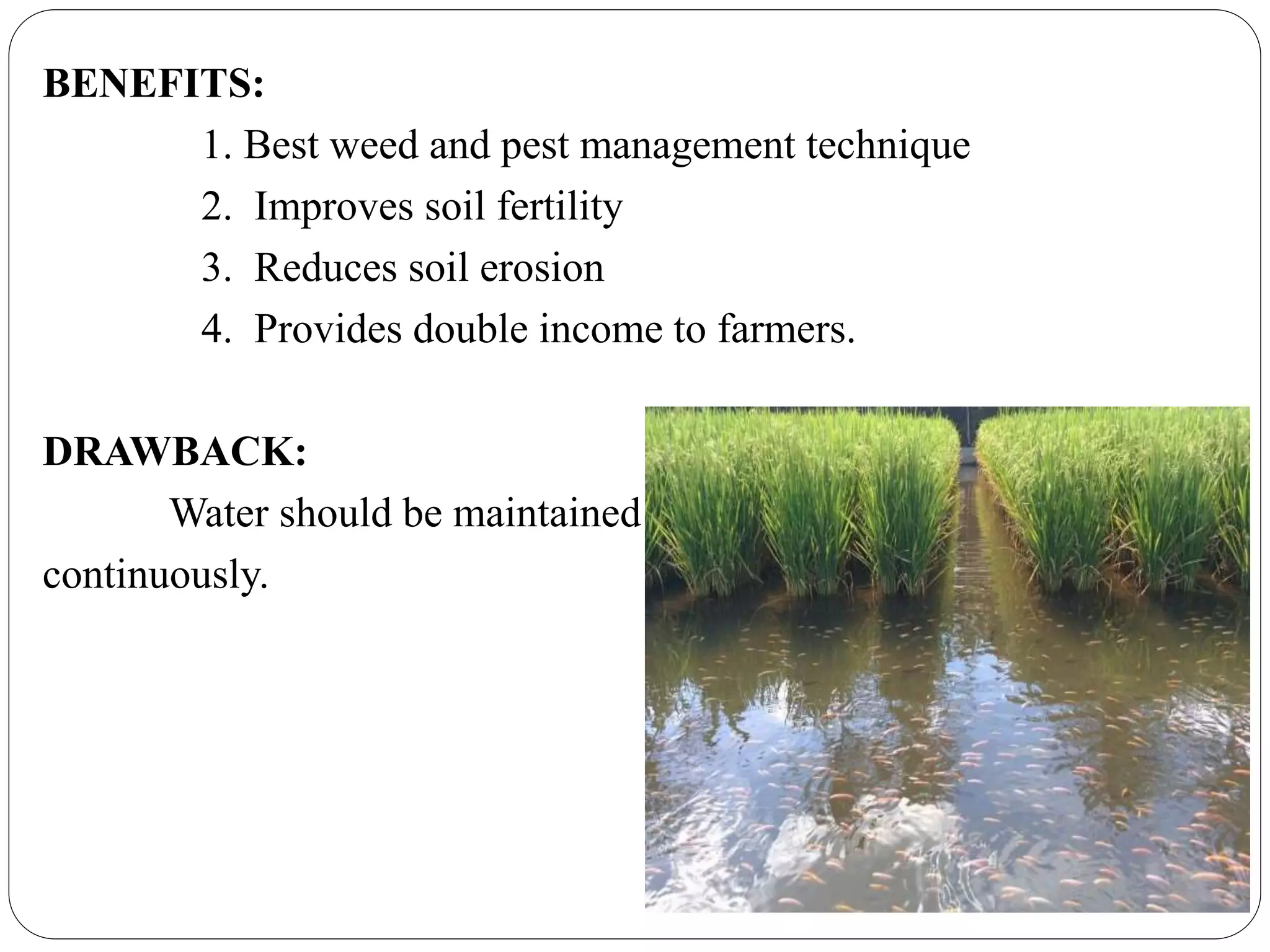 BENEFITS:

1. Best weed and pest management technique
2. Improves soil fertility
3. Reduces soil erosion
4. Provides double income to farmers.

DRAWBACK:

Water should be maintained continuously.